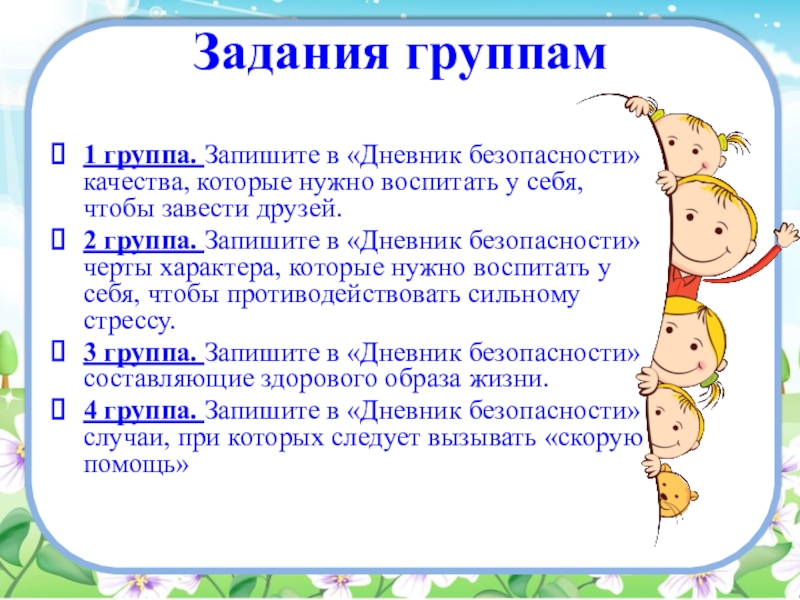 Задания группам

1 группа. Запишите в «Дневник безопасности» качества, которые нужно воспитать у себя, чтобы завести друзей.

2 группа. Запишите в «Дневник безопасности» черты характера, которые нужно воспитать у себя, чтобы противодействовать сильному стрессу.

3 группа. Запишите в «Дневник безопасности» составляющие здорового образа жизни.

4 группа. Запишите в «Дневник безопасности» случаи, при которых следует вызывать «скорую помощь»